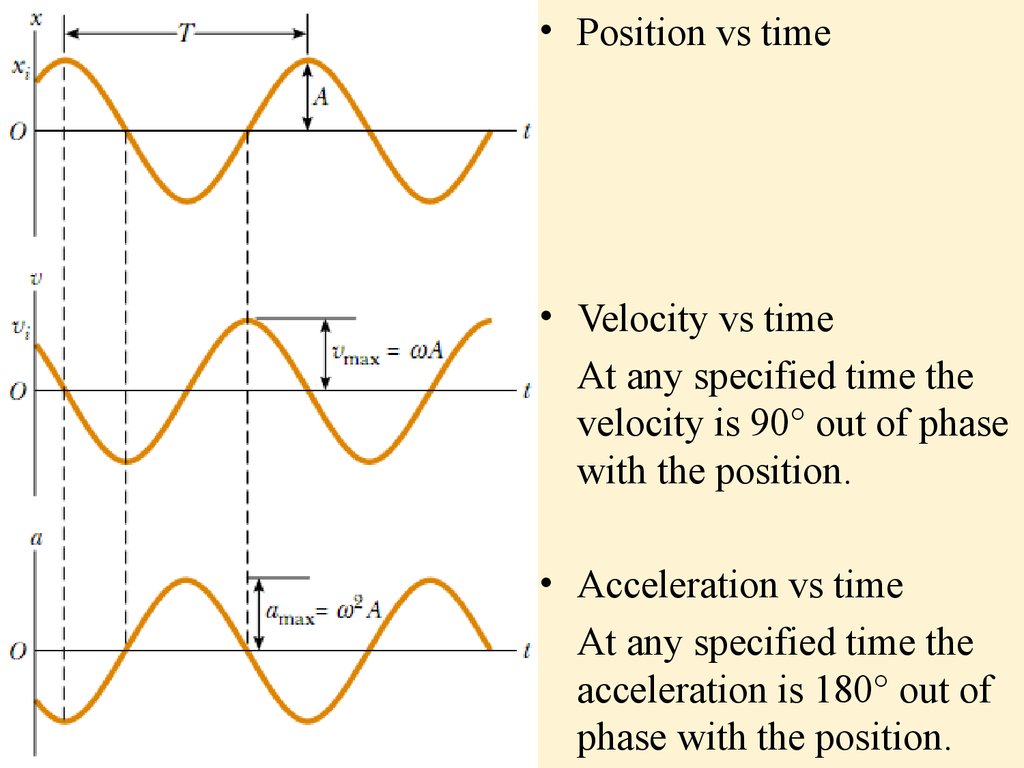 $x$

$T$

$x_i$

$A$

$O$

$t$

$v$

$v_i$

$v_{max} = \omega A$

$O$

$t$

$a$

$a_{max} = \omega^2 A$

$O$

$t$

• Position vs time

• Velocity vs time

At any specified time the velocity is 90° out of phase with the position.

• Acceleration vs time

At any specified time the acceleration is 180° out of phase with the position.